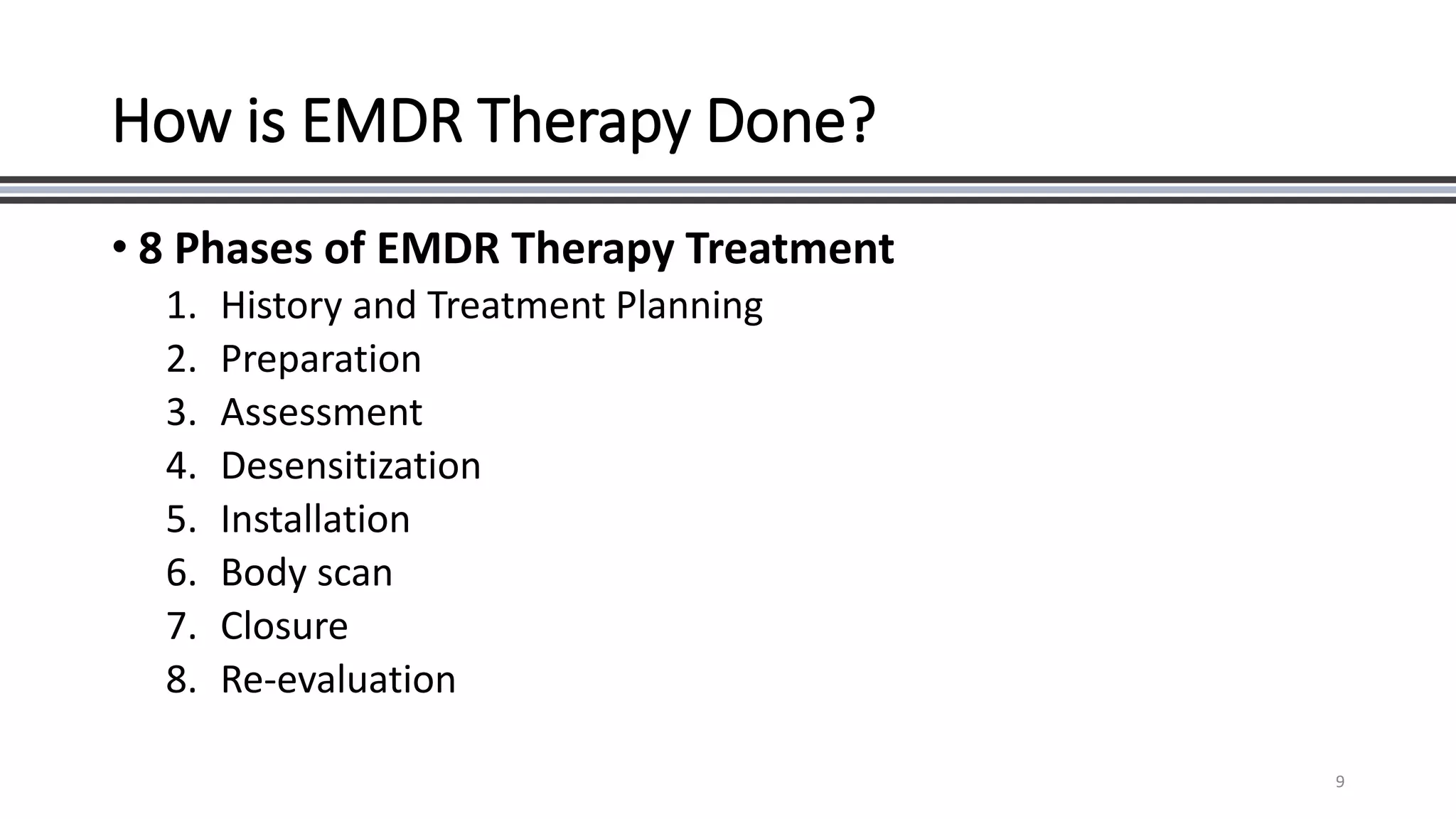 How is EMDR Therapy Done?

• 8 Phases of EMDR Therapy Treatment

1. History and Treatment Planning
2. Preparation
3. Assessment
4. Desensitization
5. Installation
6. Body scan
7. Closure
8. Re-evaluation

9